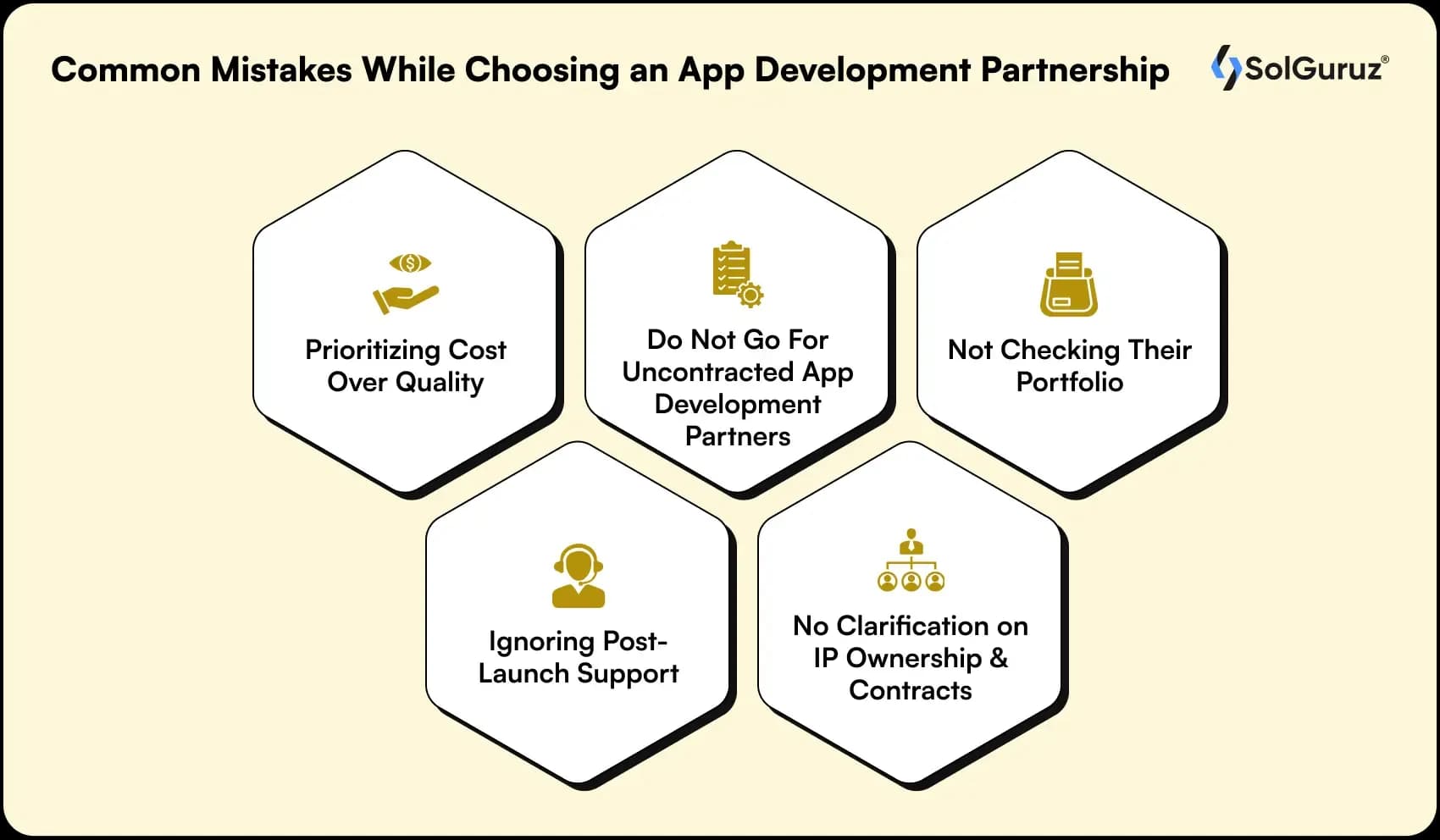 Common Mistakes While Choosing an App Development Partnership

SolGuruz®

Prioritizing Cost Over Quality

Do Not Go For Uncontracted App Development Partners

Not Checking Their Portfolio

Ignoring Post-Launch Support

No Clarification on IP Ownership & Contracts